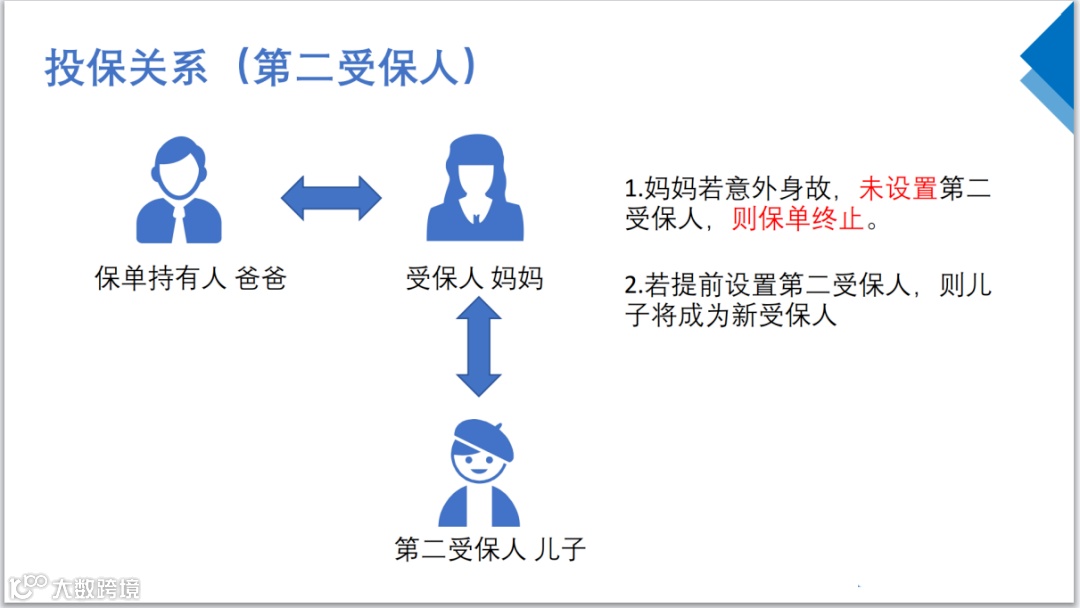 投保关系（第二受保人）

保单持有人 爸爸

受保人 妈妈

第二受保人 儿子

1.妈妈若意外身故，未设置第二受保人，则保单终止。

2.若提前设置第二受保人，则儿子将成为新受保人

大数跨境